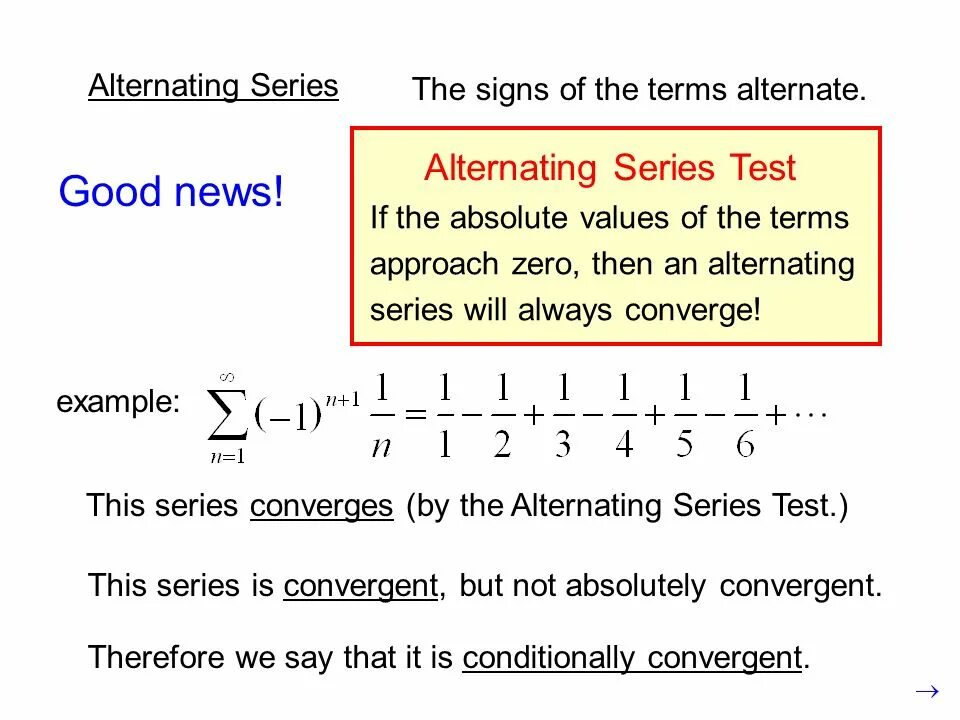 Alternating Series

The signs of the terms alternate.

Good news!

Alternating Series Test

If the absolute values of the terms approach zero, then an alternating series will always converge!

example: $\sum_{n=1}^{\infty}(-1)^{n+1}\frac{1}{n}=\frac{1}{1}-\frac{1}{2}+\frac{1}{3}-\frac{1}{4}+\frac{1}{5}-\frac{1}{6}+\cdots$

This series converges (by the Alternating Series Test.)

This series is convergent, but not absolutely convergent.

Therefore we say that it is conditionally convergent.

$\rightarrow$